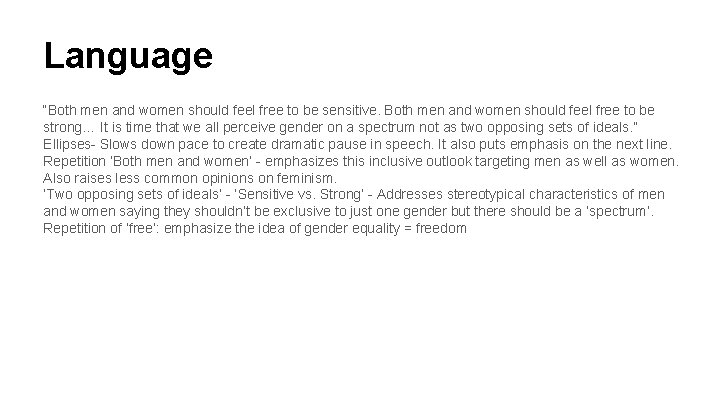 Language

"Both men and women should feel free to be sensitive. Both men and women should feel free to be strong... It is time that we all perceive gender on a spectrum not as two opposing sets of ideals."
Ellipses- Slows down pace to create dramatic pause in speech. It also puts emphasis on the next line.
Repetition 'Both men and women' - emphasizes this inclusive outlook targeting men as well as women. Also raises less common opinions on feminism.
'Two opposing sets of ideals' - 'Sensitive vs. Strong' - Addresses stereotypical characteristics of men and women saying they shouldn't be exclusive to just one gender but there should be a 'spectrum'.
Repetition of 'free': emphasize the idea of gender equality = freedom